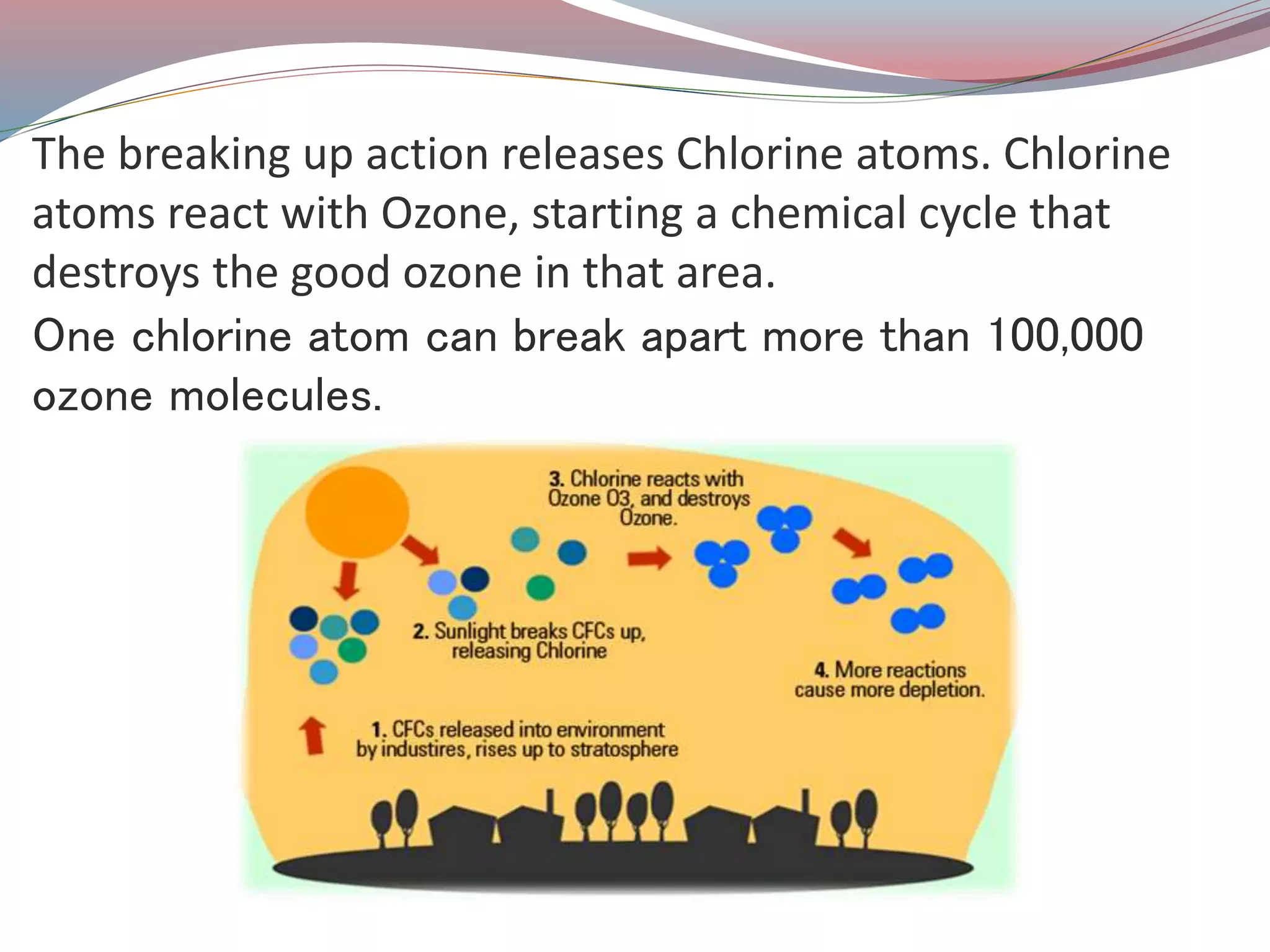 The breaking up action releases Chlorine atoms. Chlorine atoms react with Ozone, starting a chemical cycle that destroys the good ozone in that area.

One chlorine atom can break apart more than 100,000 ozone molecules.

3. Chlorine reacts with Ozone O3, and destroys Ozone.

2. Sunlight breaks CFCs up, releasing Chlorine

4. More reactions cause more depletion.

1. CFCs released into environment by industires, rises up to stratosphere